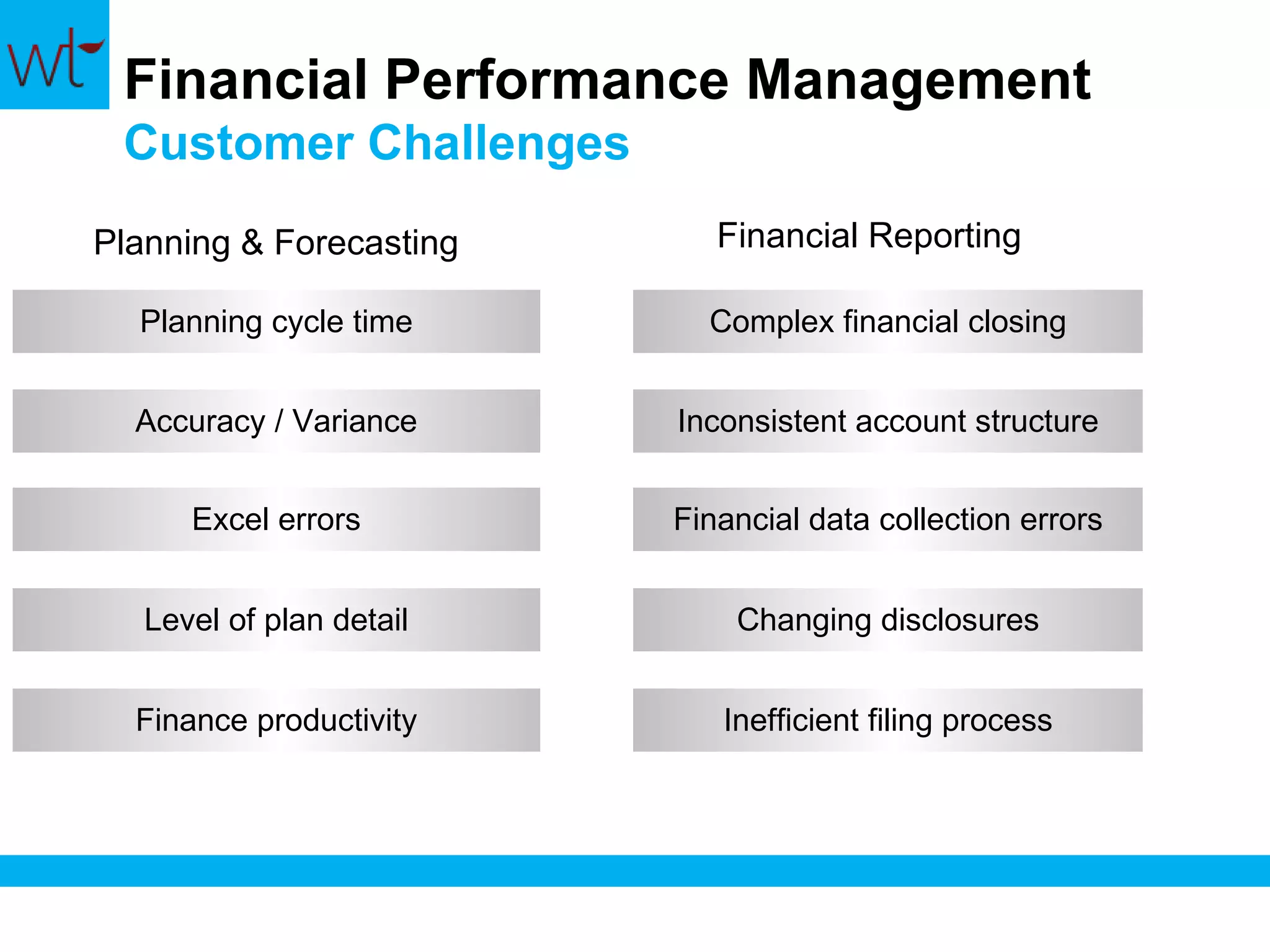 wt

Financial Performance Management
Customer Challenges

Planning & Forecasting

Planning cycle time

Accuracy / Variance

Excel errors

Level of plan detail

Finance productivity

Financial Reporting

Complex financial closing

Inconsistent account structure

Financial data collection errors

Changing disclosures

Inefficient filing process